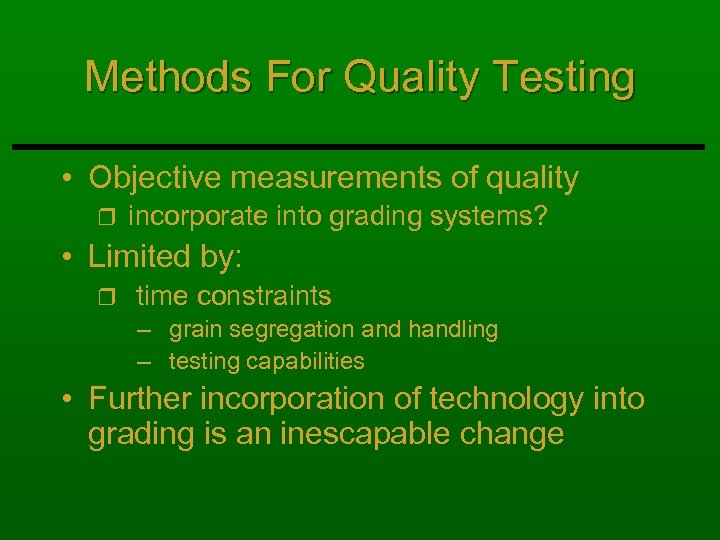 Methods For Quality Testing

• Objective measurements of quality
❒ incorporate into grading systems?

• Limited by:
❒ time constraints
– grain segregation and handling
– testing capabilities

• Further incorporation of technology into grading is an inescapable change